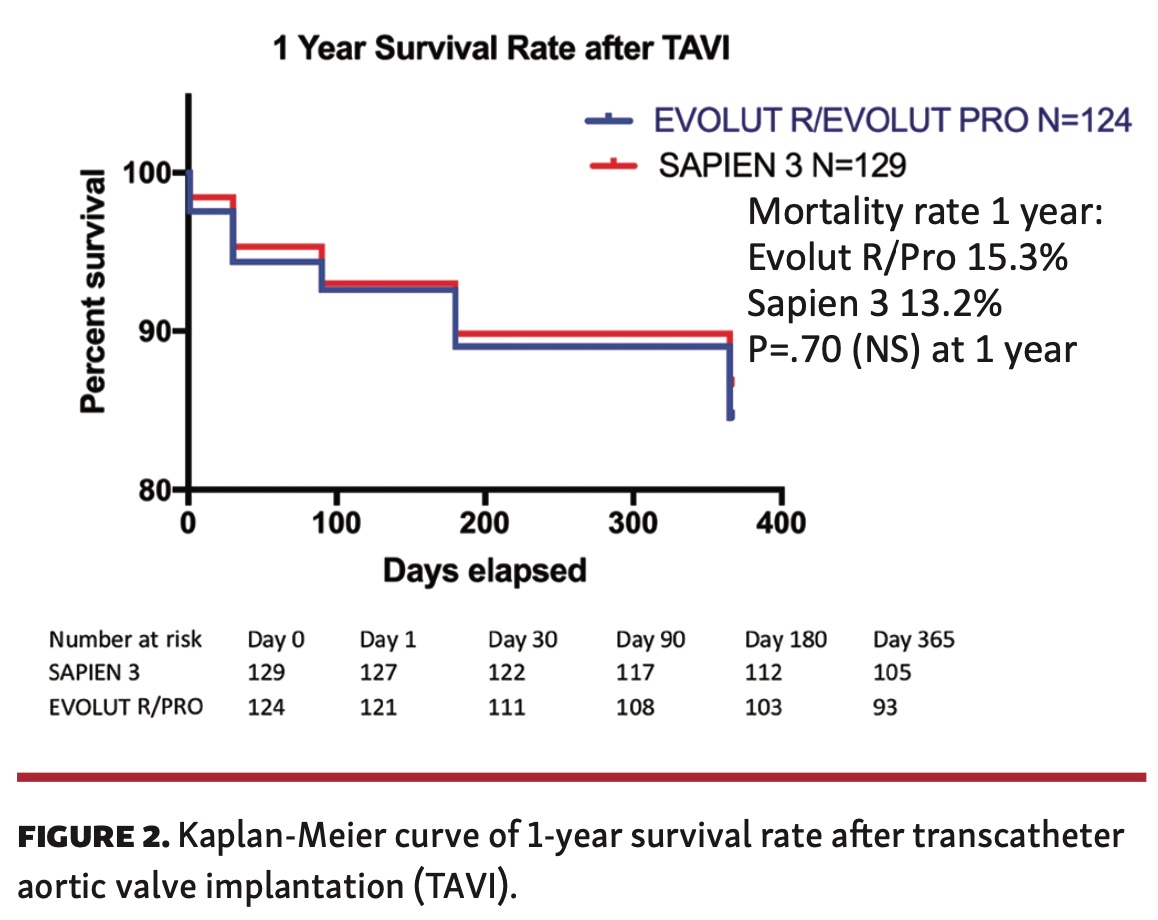 1 Year Survival Rate after TAVI

EVOLUT R/EVOLUT PRO N=124
SAPIEN 3 N=129

Mortality rate 1 year:
Evolut R/Pro 15.3%
Sapien 3 13.2%
P=.70 (NS) at 1 year

Percent survival

100
90
80

0
100
200
300
400

Days elapsed

| Number at risk | Day 0 | Day 1 | Day 30 | Day 90 | Day 180 | Day 365 |
|---|---|---|---|---|---|---|
| SAPIEN 3 | 129 | 127 | 122 | 117 | 112 | 105 |
| EVOLUT R/PRO | 124 | 121 | 111 | 108 | 103 | 93 |

FIGURE 2. Kaplan-Meier curve of 1-year survival rate after transcatheter aortic valve implantation (TAVI).